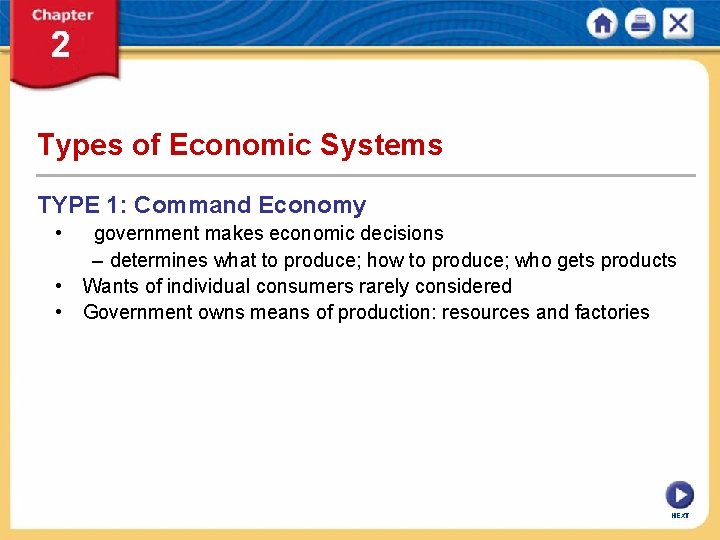 Chapter
2

Types of Economic Systems

TYPE 1: Command Economy
• government makes economic decisions
– determines what to produce; how to produce; who gets products
• Wants of individual consumers rarely considered
• Government owns means of production: resources and factories

NEXT